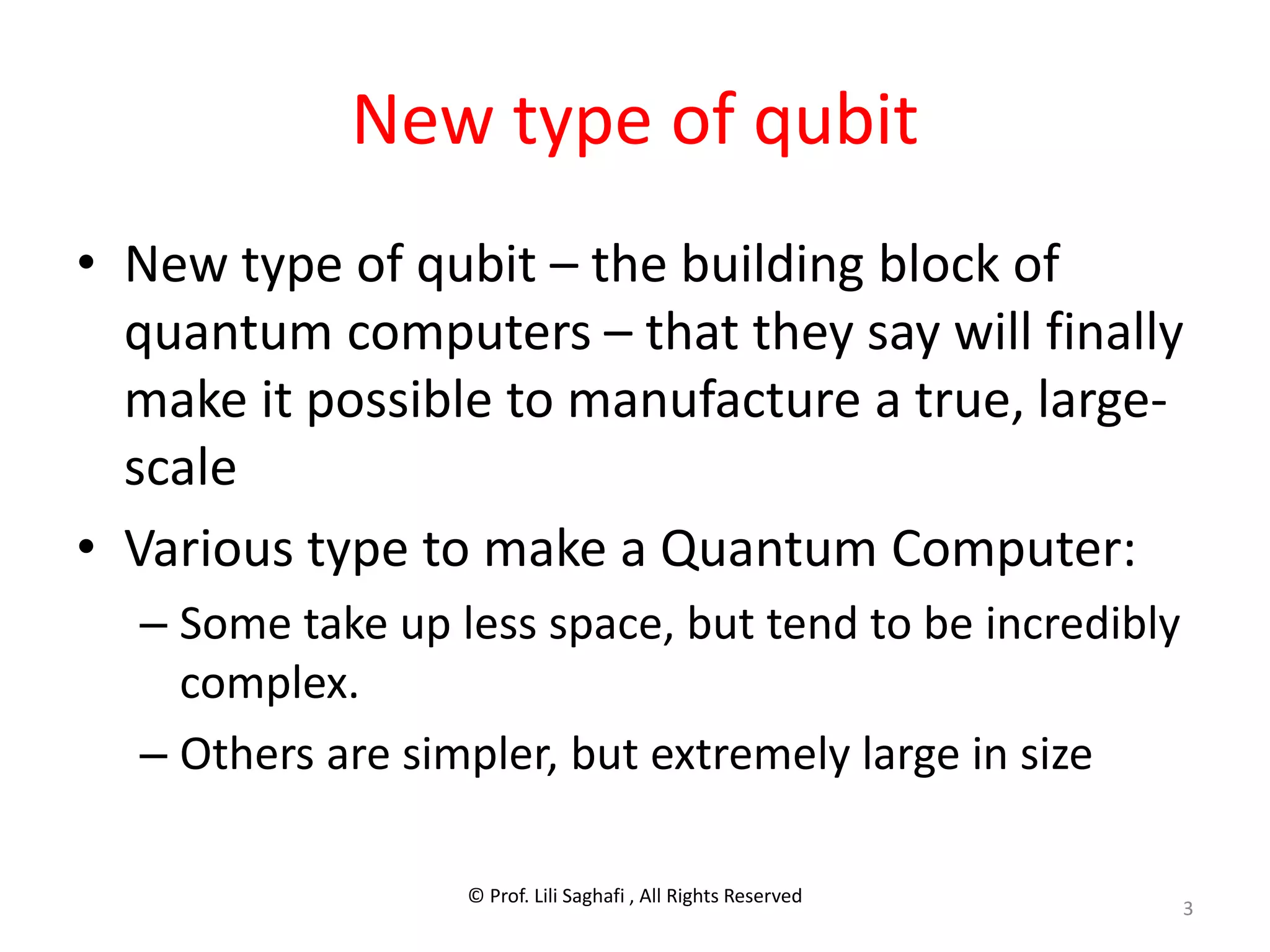 New type of qubit

• New type of qubit – the building block of quantum computers – that they say will finally make it possible to manufacture a true, large-scale

• Various type to make a Quantum Computer:
– Some take up less space, but tend to be incredibly complex.
– Others are simpler, but extremely large in size

© Prof. Lili Saghafi , All Rights Reserved

3